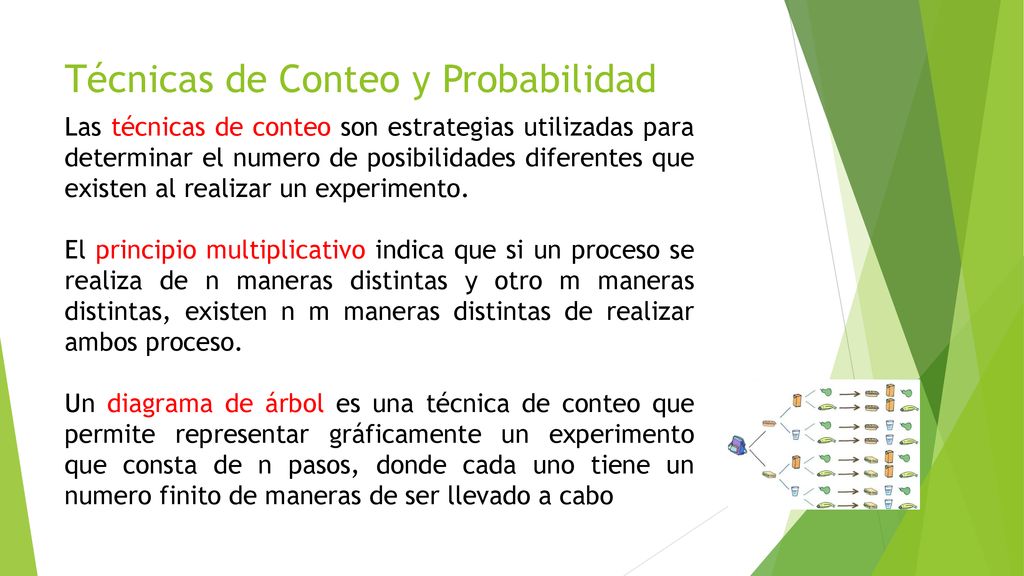 Técnicas de Conteo y Probabilidad

Las técnicas de conteo son estrategias utilizadas para determinar el numero de posibilidades diferentes que existen al realizar un experimento.

El principio multiplicativo indica que si un proceso se realiza de n maneras distintas y otro m maneras distintas, existen n m maneras distintas de realizar ambos proceso.

Un diagrama de árbol es una técnica de conteo que permite representar gráficamente un experimento que consta de n pasos, donde cada uno tiene un numero finito de maneras de ser llevado a cabo